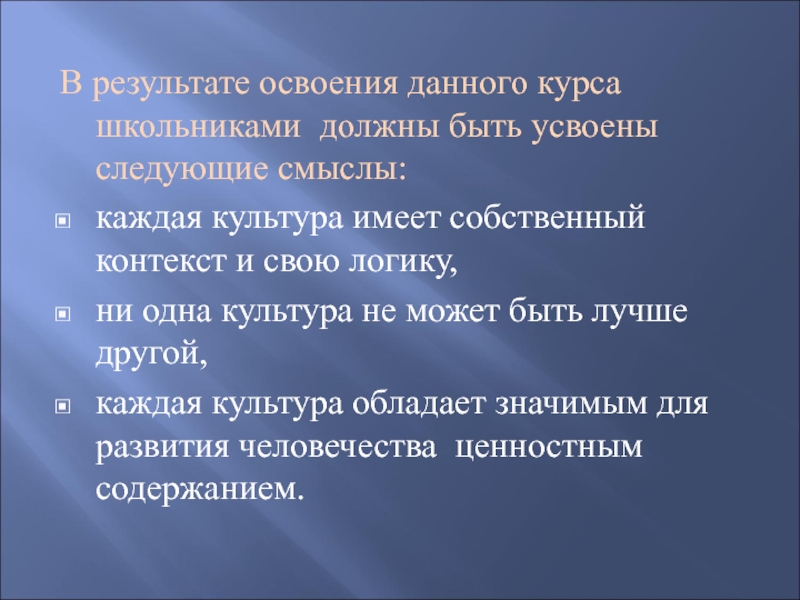 В результате освоения данного курса школьниками  должны быть усвоены следующие смыслы:

каждая культура имеет собственный контекст и свою логику,

ни одна культура не может быть лучше другой,

каждая культура обладает значимым для развития человечества  ценностным содержанием.